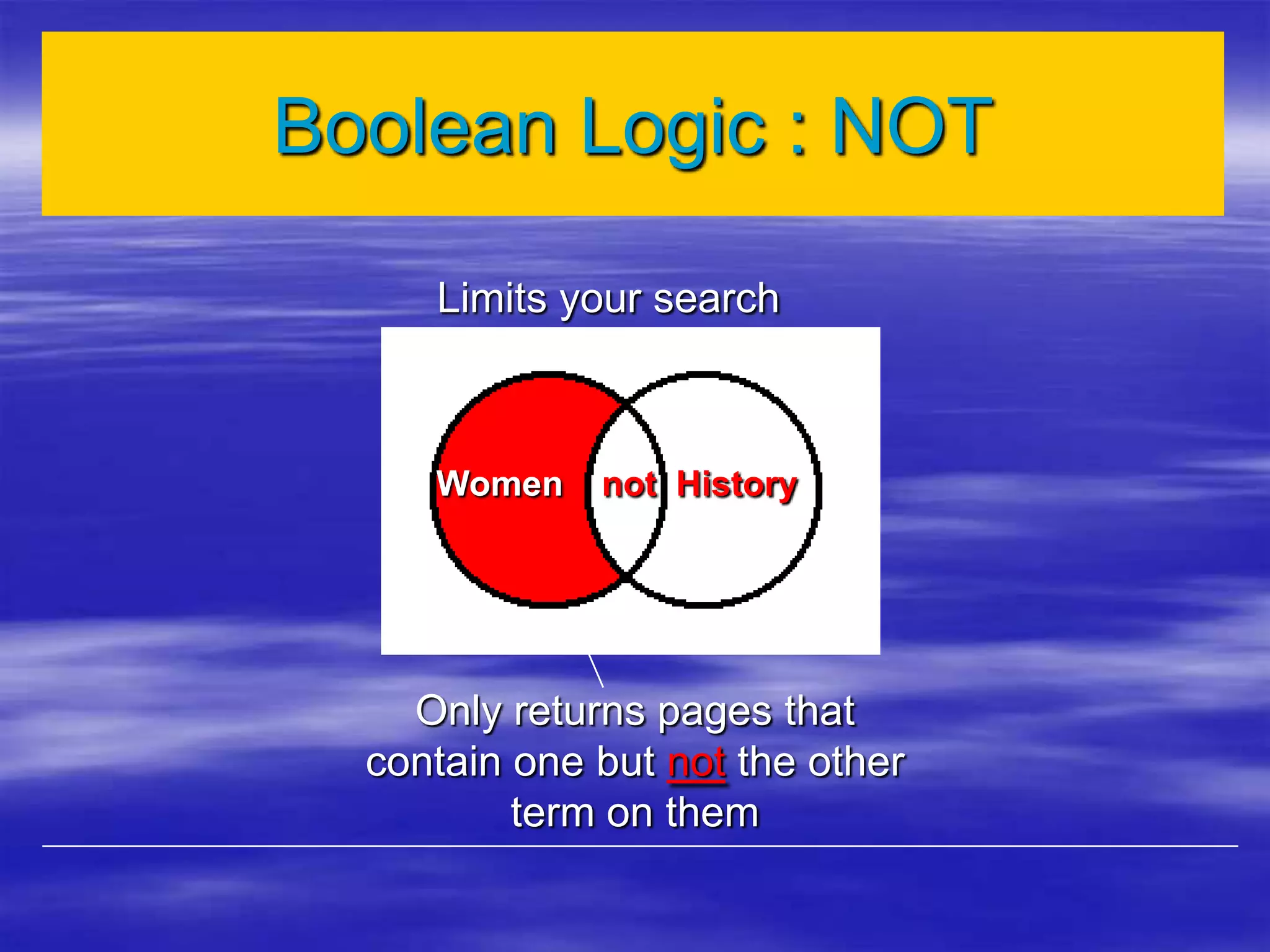 Boolean Logic : NOT

Limits your search

Women not History

Only returns pages that contain one but not the other term on them